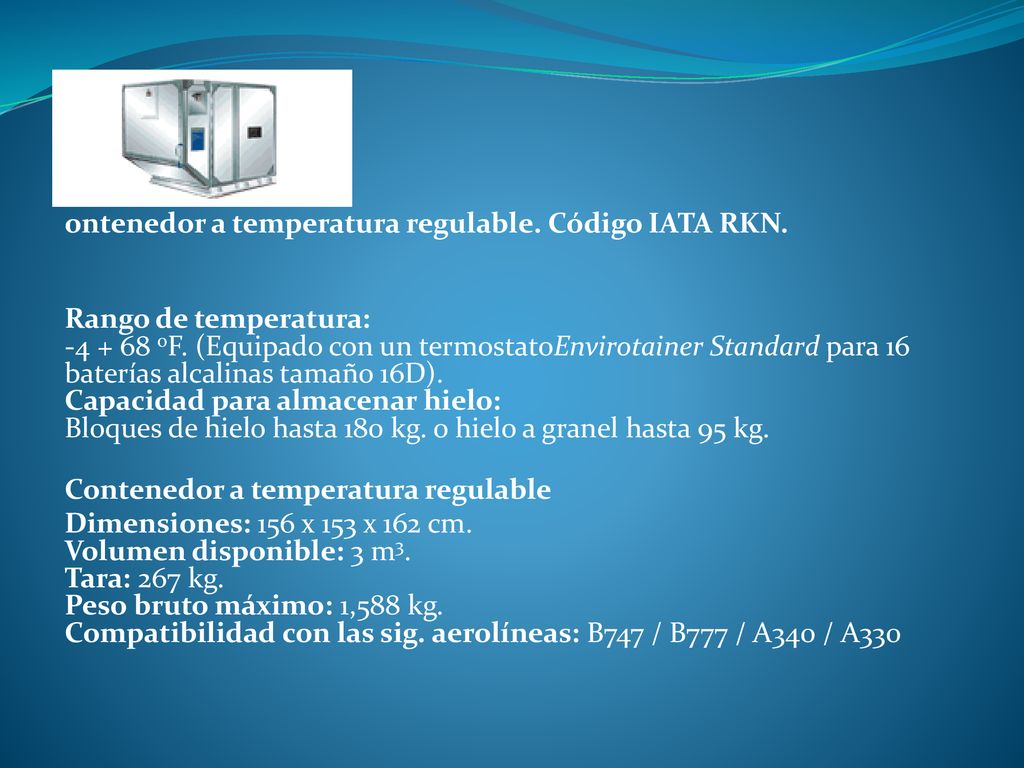 ontenedor a temperatura regulable. Código IATA RKN.

Rango de temperatura:
-4 + 68 ºF. (Equipado con un termostatoEnvirotainer Standard para 16 baterías alcalinas tamaño 16D).
Capacidad para almacenar hielo:
Bloques de hielo hasta 180 kg. o hielo a granel hasta 95 kg.

Contenedor a temperatura regulable
Dimensiones: 156 x 153 x 162 cm.
Volumen disponible: 3 $m^3$.
Tara: 267 kg.
Peso bruto máximo: 1,588 kg.
Compatibilidad con las sig. aerolíneas: B747 / B777 / A340 / A330